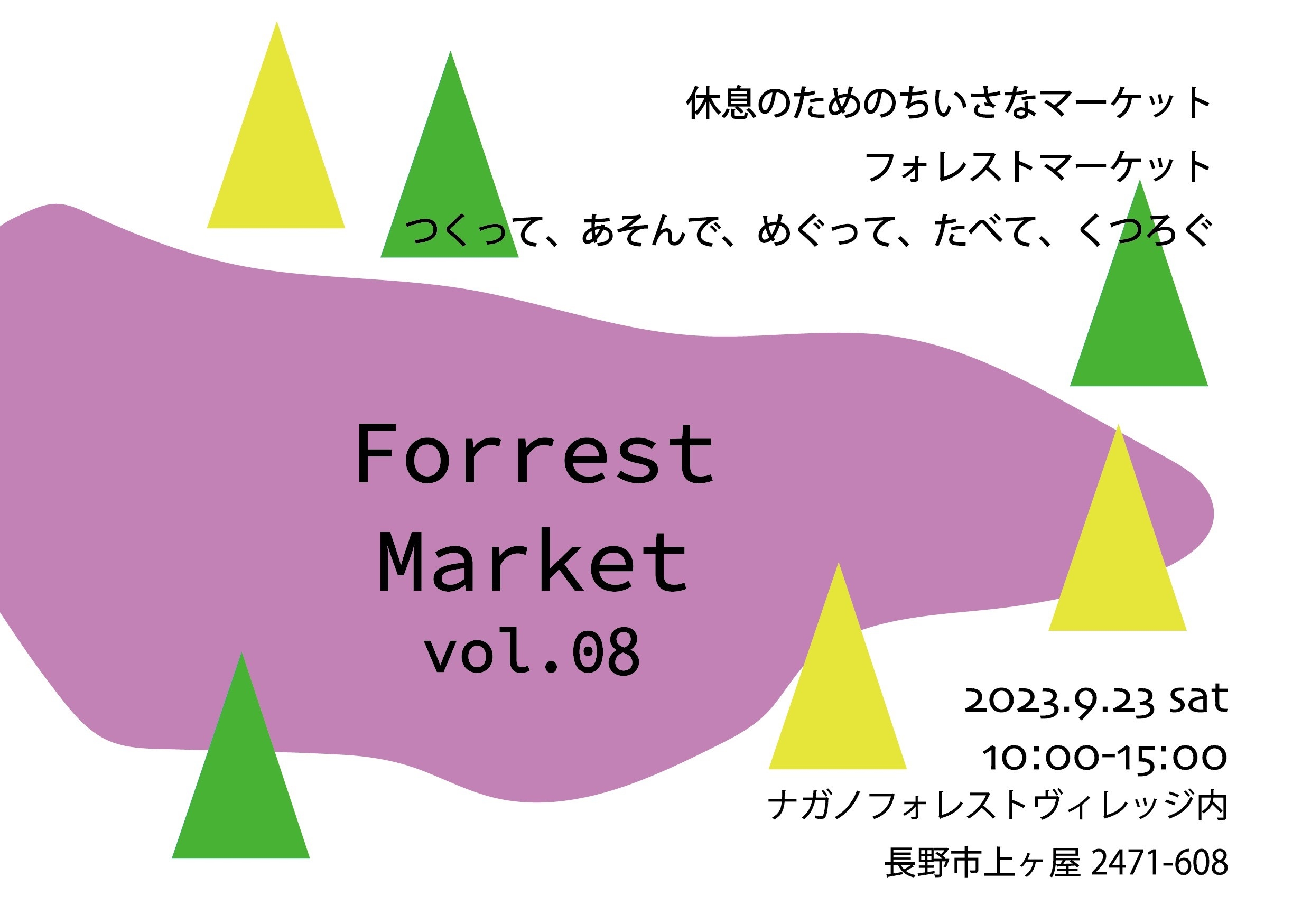 休息のためのちいさなマーケット

フォレストマーケット

つくって、あそんで、めぐって、たべて、くつろぐ

Forrest
Market
vol.08

2023.9.23 sat
10:00-15:00
ナガノフォレストヴィレッジ内
長野市上ヶ屋 2471-608